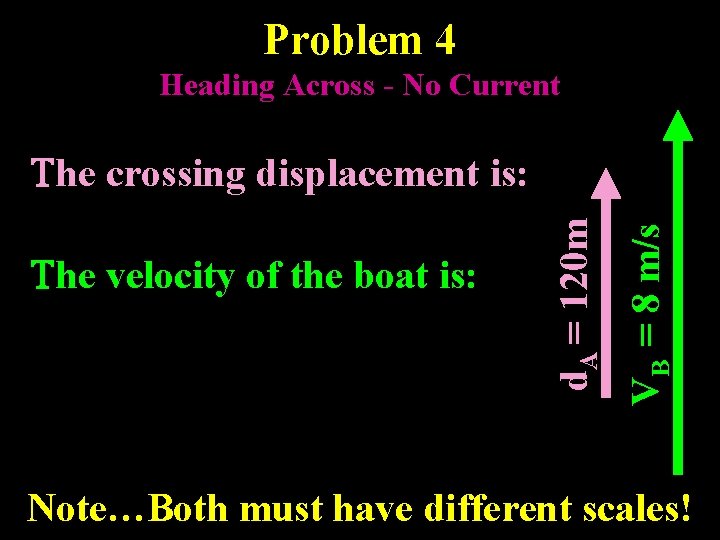 Problem 4

Heading Across - No Current

The crossing displacement is:

The velocity of the boat is:

$d_A = 120m$

$V_B = 8$ m/s

Note…Both must have different scales!